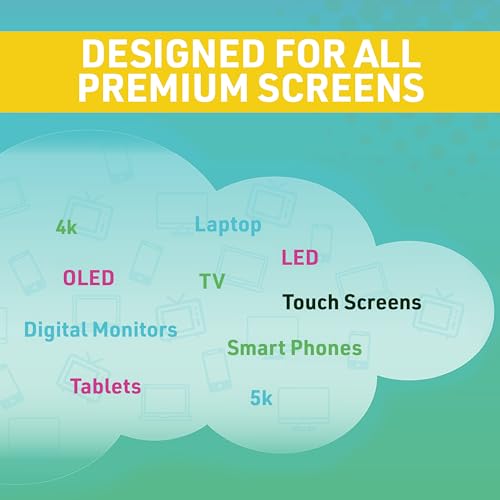 DESIGNED FOR ALL PREMIUM SCREENS

4k

Laptop

LED

OLED

TV

Touch Screens

Digital Monitors

Smart Phones

Tablets

5k